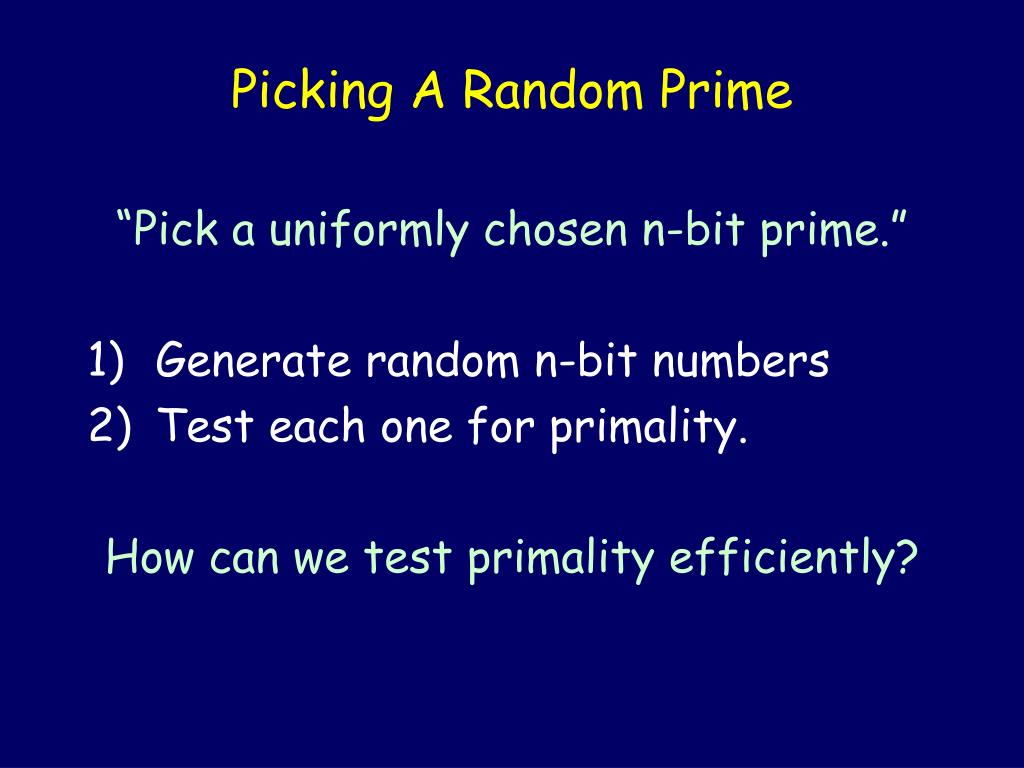 Picking A Random Prime

“Pick a uniformly chosen n-bit prime.”

1) Generate random n-bit numbers
2) Test each one for primality.

How can we test primality efficiently?